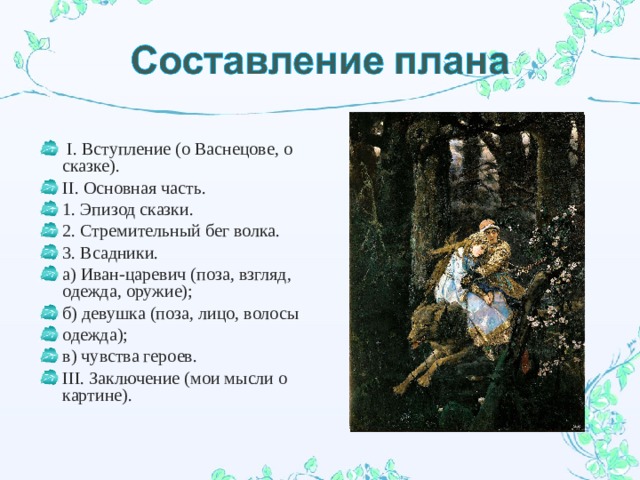 Составление плана

I. Вступление (о Васнецове, о сказке).

II. Основная часть.

1. Эпизод сказки.

2. Стремительный бег волка.

3. Всадники.

а) Иван-царевич (поза, взгляд, одежда, оружие);

б) девушка (поза, лицо, волосы

одежда);

в) чувства героев.

III. Заключение (мои мысли о картине).